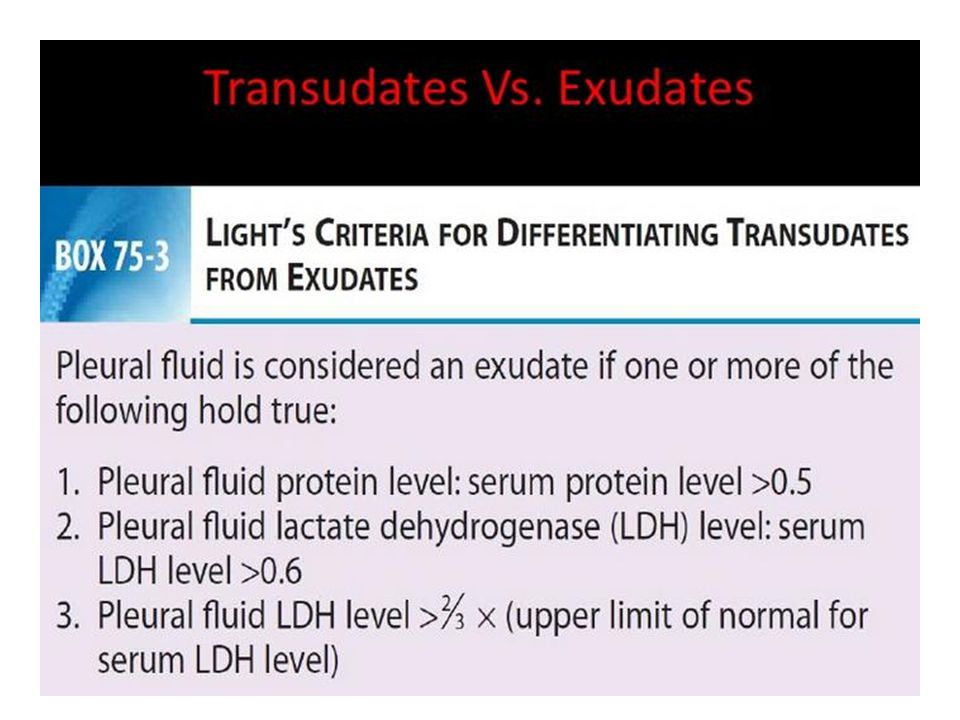 Transudates Vs. Exudates

BOX 75-3

LIGHT'S CRITERIA FOR DIFFERENTIATING TRANSUDATES FROM EXUDATES

Pleural fluid is considered an exudate if one or more of the following hold true:

1. Pleural fluid protein level: serum protein level >0.5
2. Pleural fluid lactate dehydrogenase (LDH) level: serum LDH level >0.6
3. Pleural fluid LDH level >$\frac{2}{3}$ × (upper limit of normal for serum LDH level)